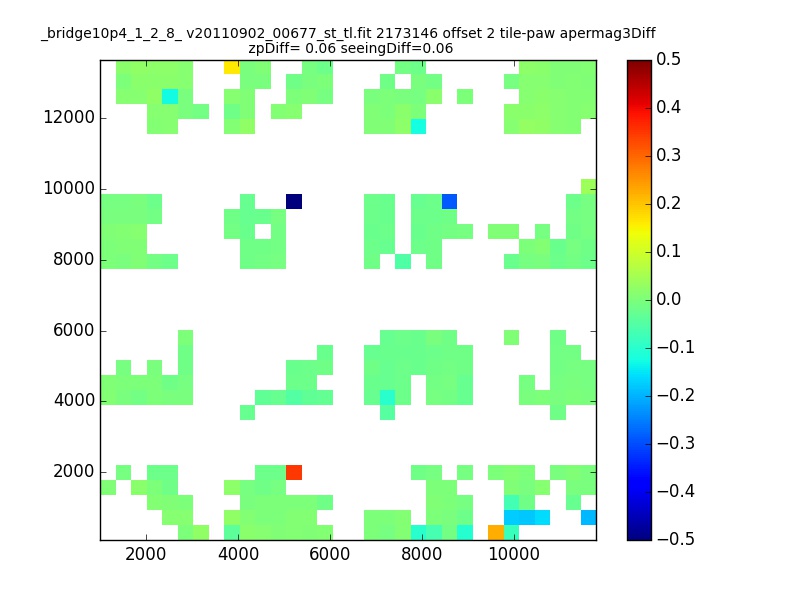 _bridge10p4_1_2_8_ v20110902_00677_st_tl.fit 2173146 offset 2 tile-paw apermag3Diff
zpDiff= 0.06 seeingDiff=0.06

12000
10000
8000
6000
4000
2000

2000 4000 6000 8000 10000

0.5
0.4
0.3
0.2
0.1
0.0
−0.1
−0.2
−0.3
−0.4
−0.5